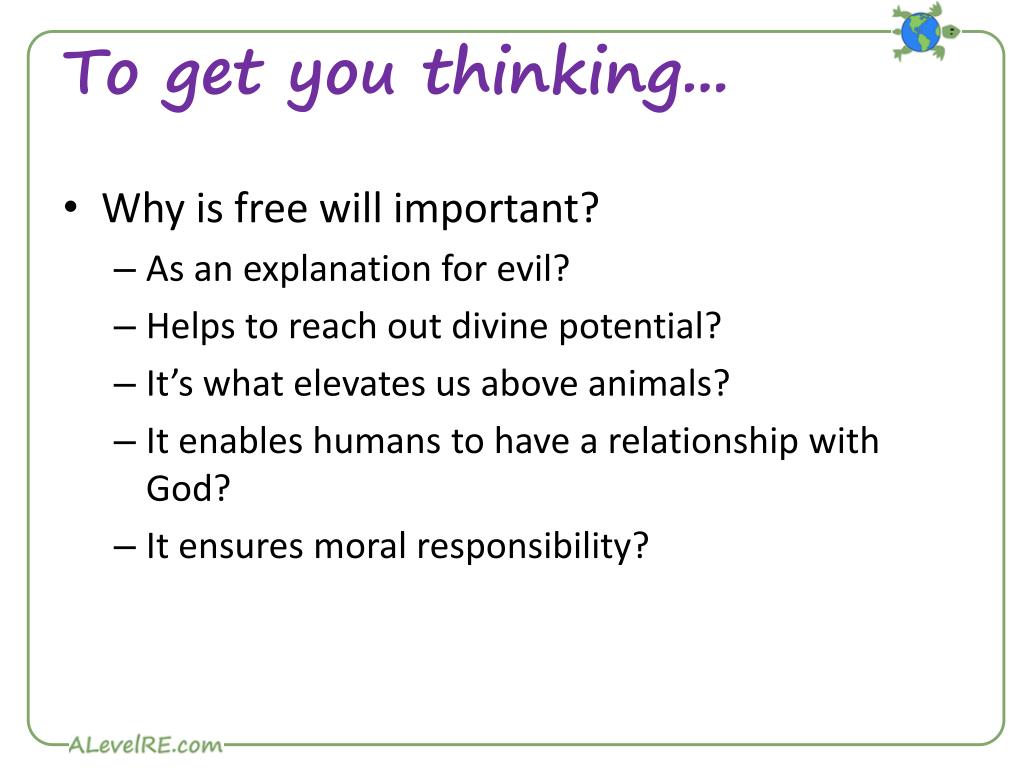 To get you thinking…

• Why is free will important?
– As an explanation for evil?
– Helps to reach out divine potential?
– It's what elevates us above animals?
– It enables humans to have a relationship with God?
– It ensures moral responsibility?

ALevelRE.com